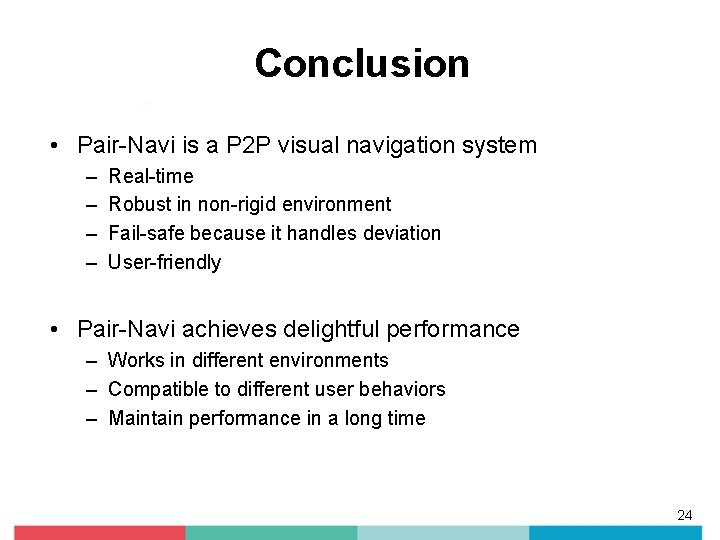 Conclusion

• Pair-Navi is a P2P visual navigation system
– Real-time
– Robust in non-rigid environment
– Fail-safe because it handles deviation
– User-friendly

• Pair-Navi achieves delightful performance
– Works in different environments
– Compatible to different user behaviors
– Maintain performance in a long time

24